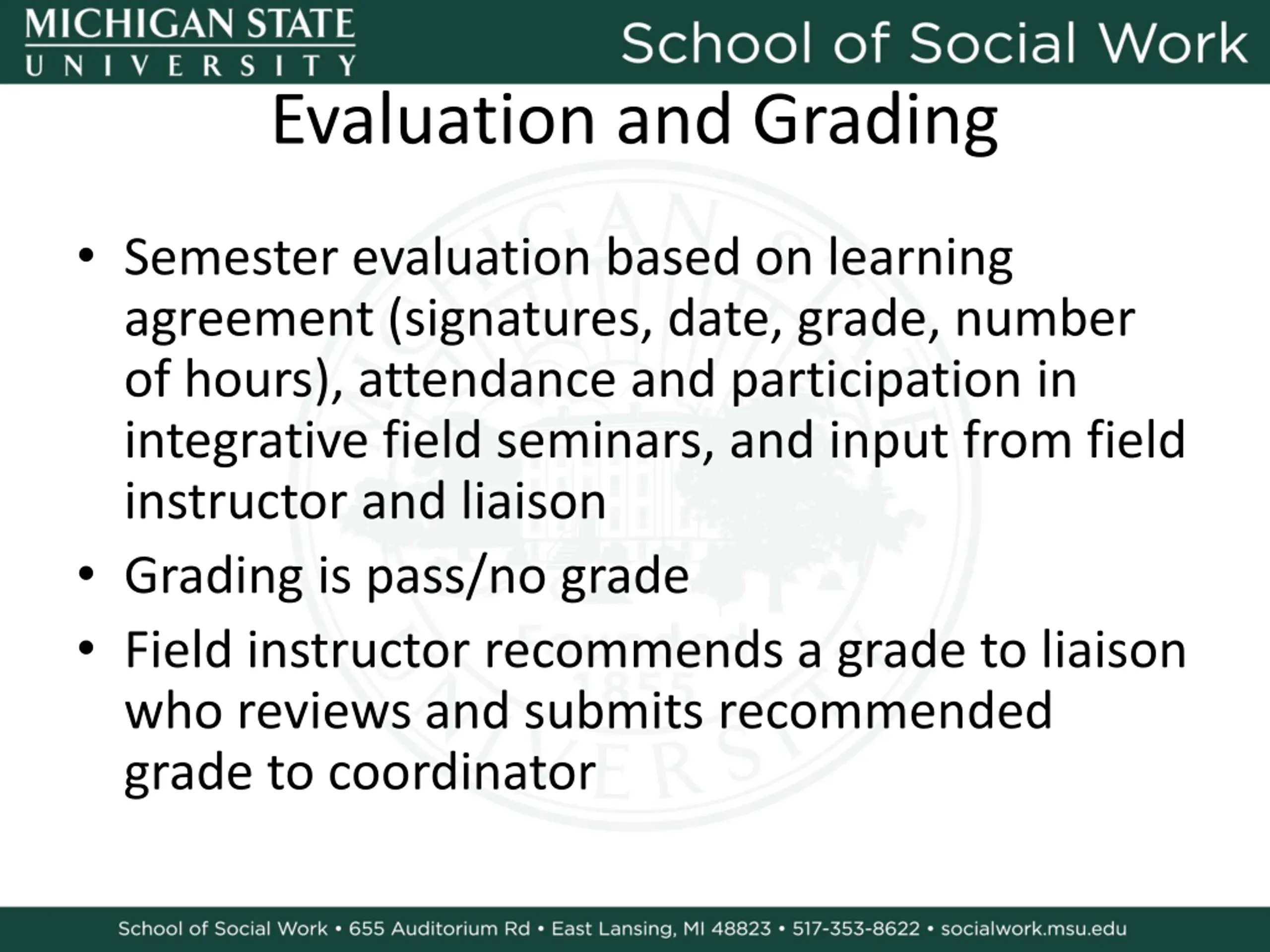 MICHIGAN STATE UNIVERSITY

School of Social Work

Evaluation and Grading

• Semester evaluation based on learning agreement (signatures, date, grade, number of hours), attendance and participation in integrative field seminars, and input from field instructor and liaison

• Grading is pass/no grade

• Field instructor recommends a grade to liaison who reviews and submits recommended grade to coordinator

School of Social Work • 655 Auditorium Rd • East Lansing, MI 48823 • 517-353-8622 • socialwork.msu.edu